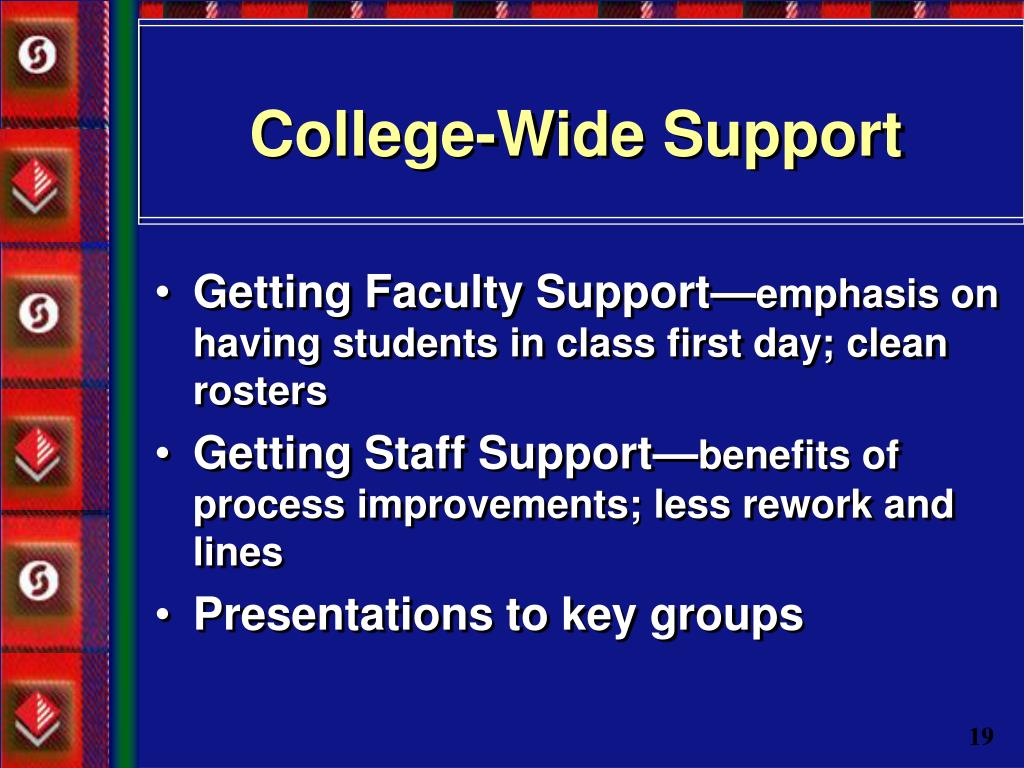 College-Wide Support

• Getting Faculty Support—emphasis on having students in class first day; clean rosters
• Getting Staff Support—benefits of process improvements; less rework and lines
• Presentations to key groups

19